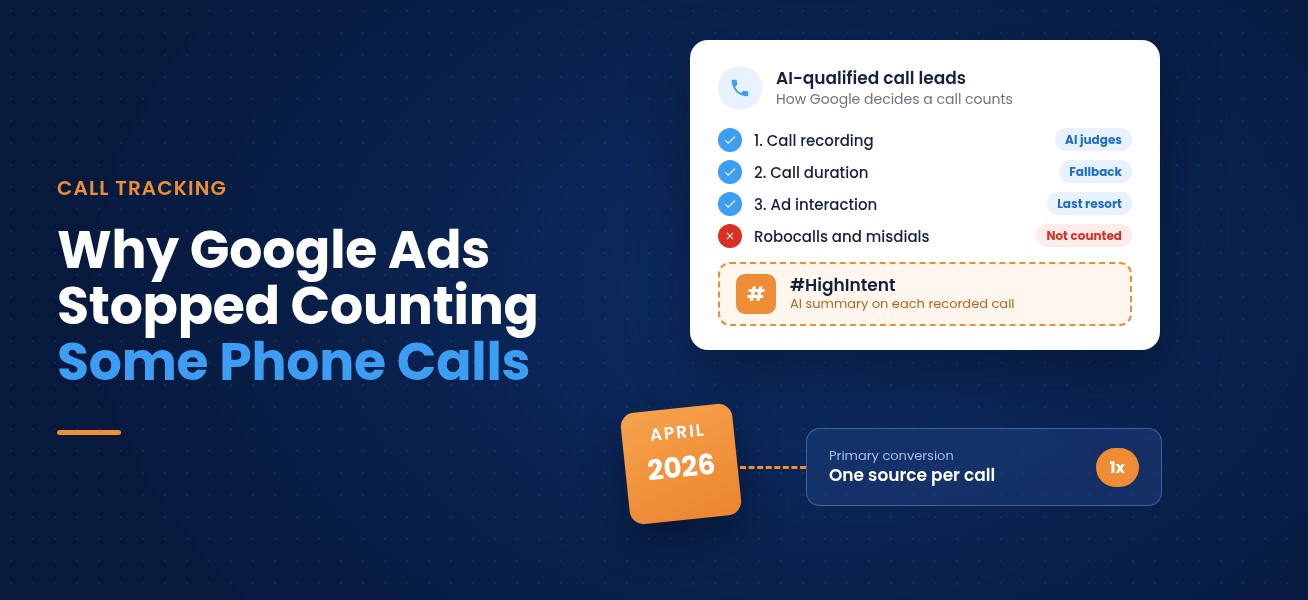 CALL TRACKING

Why Google Ads Stopped Counting Some Phone Calls

AI-qualified call leads
How Google decides a call counts

1. Call recording
AI judges

2. Call duration
Fallback

3. Ad interaction
Last resort

Robocalls and misdials
Not counted

#
#HighIntent
AI summary on each recorded call

APRIL
2026

Primary conversion
One source per call
1x